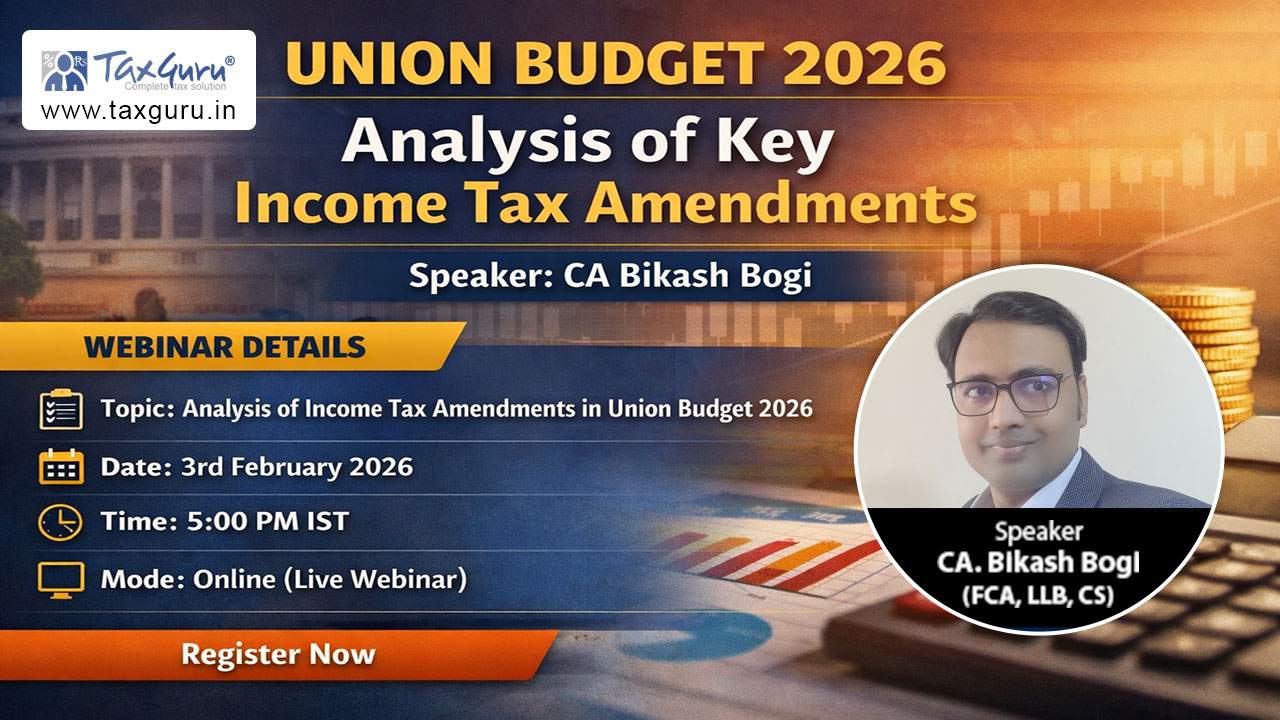 TaxGuru®
Complete tax solution
www.taxguru.in

UNION BUDGET 2026
Analysis of Key
Income Tax Amendments

Speaker: CA Bikash Bogi

WEBINAR DETAILS

Topic: Analysis of Income Tax Amendments in Union Budget 2026

Date: 3rd February 2026

Time: 5:00 PM IST

Mode: Online (Live Webinar)

Register Now

Speaker
CA. Bikash Bogi
(FCA, LLB, CS)